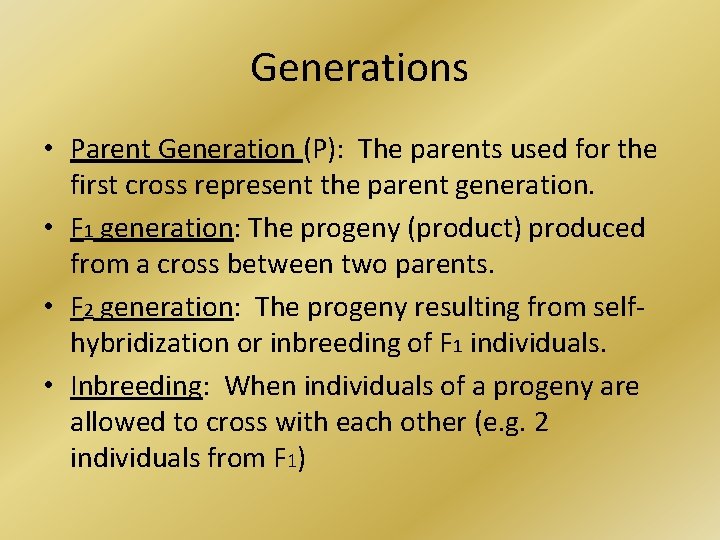 Generations

• Parent Generation (P): The parents used for the first cross represent the parent generation.
• $F_1$ generation: The progeny (product) produced from a cross between two parents.
• $F_2$ generation: The progeny resulting from self-hybridization or inbreeding of $F_1$ individuals.
• Inbreeding: When individuals of a progeny are allowed to cross with each other (e.g. 2 individuals from $F_1$)